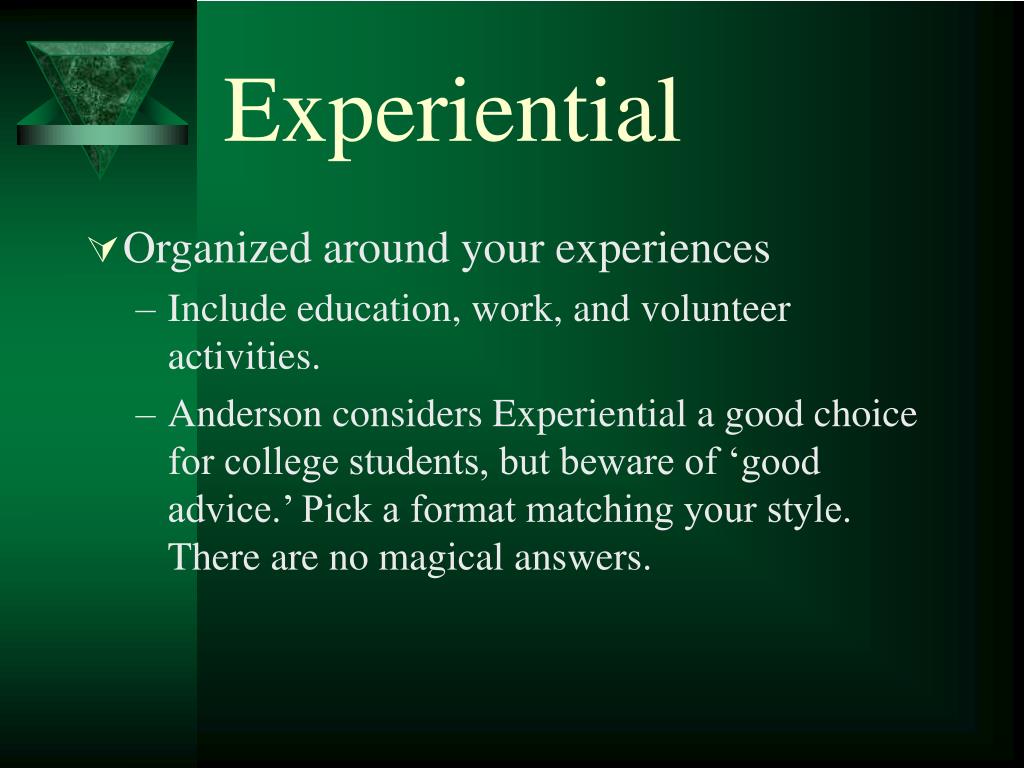 Experiential

Organized around your experiences

– Include education, work, and volunteer activities.

– Anderson considers Experiential a good choice for college students, but beware of ‘good advice.’ Pick a format matching your style. There are no magical answers.